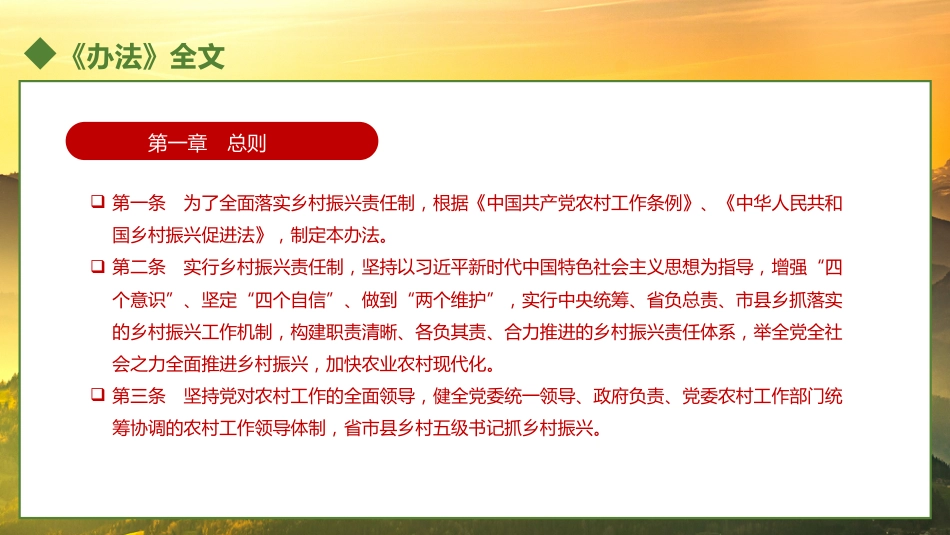 《办法》全文

第一章　总则

第一条　为了全面落实乡村振兴责任制，根据《中国共产党农村工作条例》、《中华人民共和国乡村振兴促进法》，制定本办法。

第二条　实行乡村振兴责任制，坚持以习近平新时代中国特色社会主义思想为指导，增强“四个意识”、坚定“四个自信”、做到“两个维护”，实行中央统筹、省负总责、市县乡抓落实的乡村振兴工作机制，构建职责清晰、各负其责、合力推进的乡村振兴责任体系，举全党全社会之力全面推进乡村振兴，加快农业农村现代化。

第三条　坚持党对农村工作的全面领导，健全党委统一领导、政府负责、党委农村工作部门统筹协调的农村工作领导体制，省市县乡村五级书记抓乡村振兴。